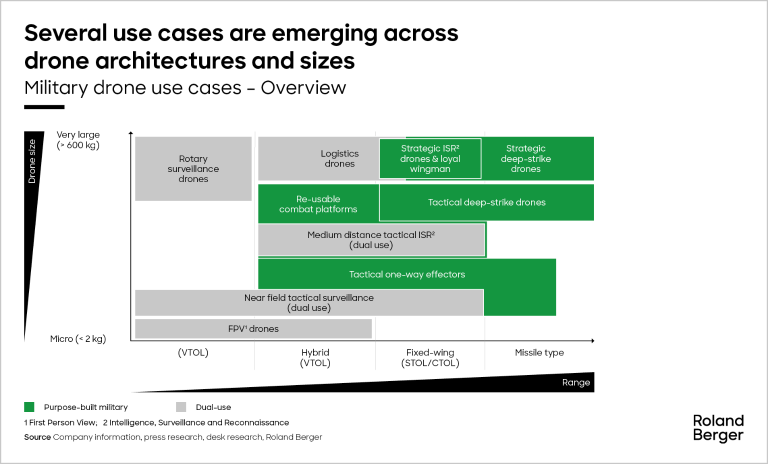 Several use cases are emerging across drone architectures and sizes

Military drone use cases – Overview

Drone size

Very large (> 600 kg)

Micro (< 2 kg)

Rotary surveillance drones

Logistics drones

Strategic ISR² drones & loyal wingman

Strategic deep-strike drones

Re-usable combat platforms

Tactical deep-strike drones

Medium distance tactical ISR² (dual use)

Tactical one-way effectors

Near field tactical surveillance (dual use)

FPV¹ drones

(VTOL)

Hybrid (VTOL)

Fixed-wing (STOL/CTOL)

Missile type

Range

Purpose-built military

Dual-use

1 First Person View; 2 Intelligence, Surveillance and Reconnaissance

Source Company information, press research, desk research, Roland Berger

Roland Berger